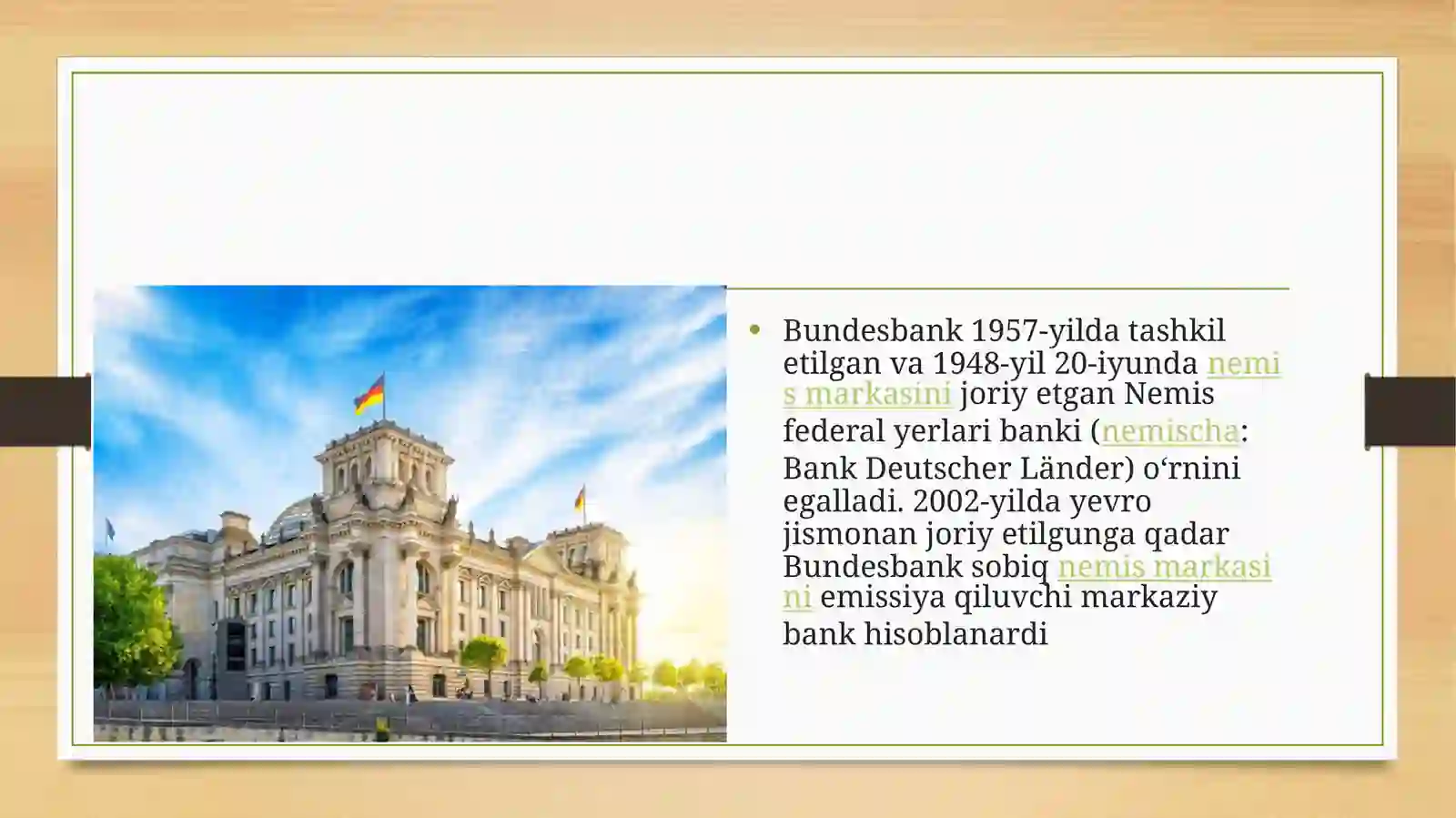 • Bundesbank 1957-yilda tashkil etilgan va 1948-yil 20-iyunda nemis markasini joriy etgan Nemis federal yerlari banki (nemischa: Bank Deutscher Länder) oʻrnini egalladi. 2002-yilda yevro jismonan joriy etilgunga qadar Bundesbank sobiq nemis markasini emissiya qiluvchi markaziy bank hisoblanardi